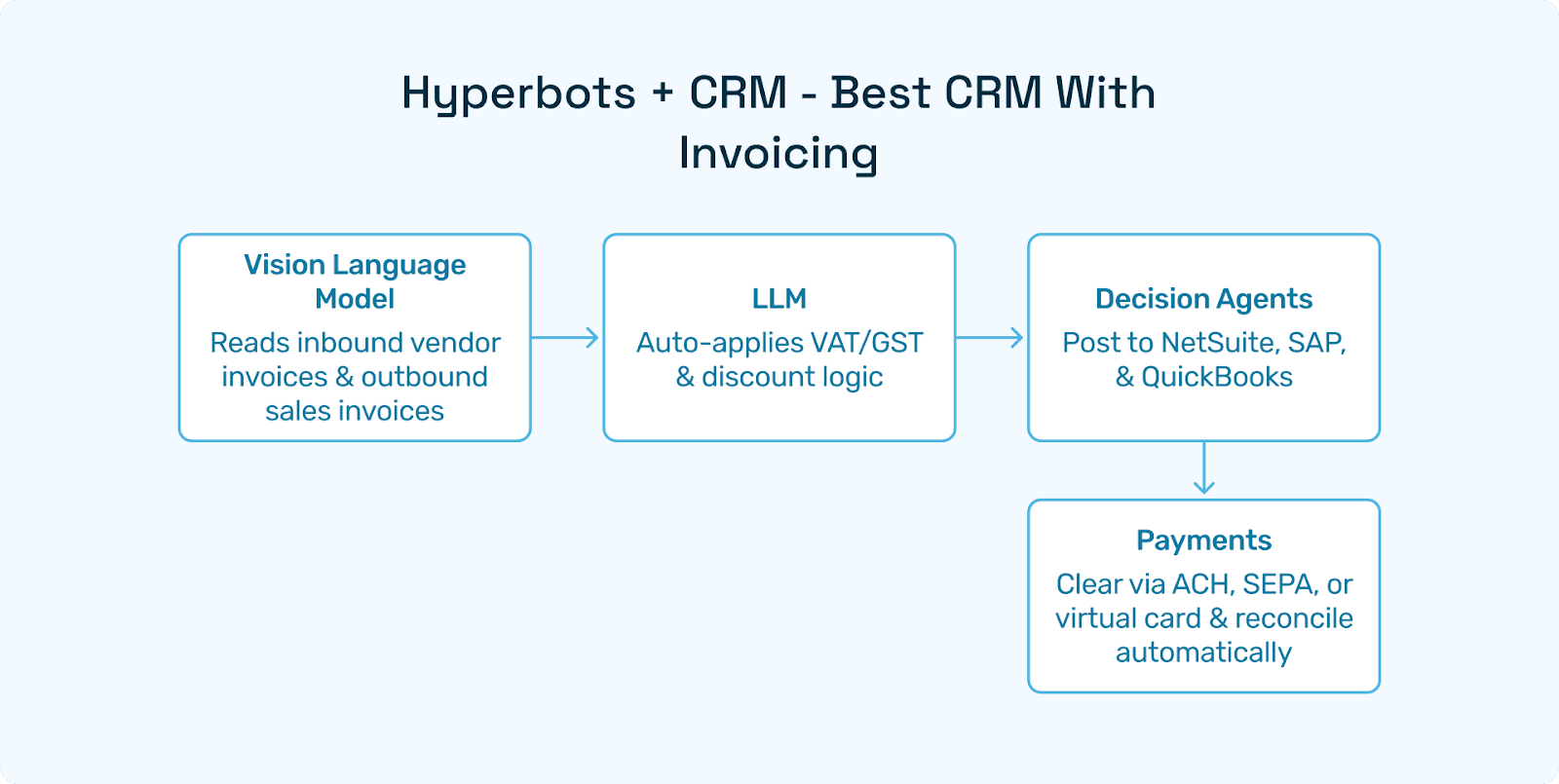 Hyperbots + CRM - Best CRM With Invoicing

Vision Language Model
Reads inbound vendor invoices & outbound sales invoices

LLM
Auto-applies VAT/GST & discount logic

Decision Agents
Post to NetSuite, SAP, & QuickBooks

Payments
Clear via ACH, SEPA, or virtual card & reconcile automatically